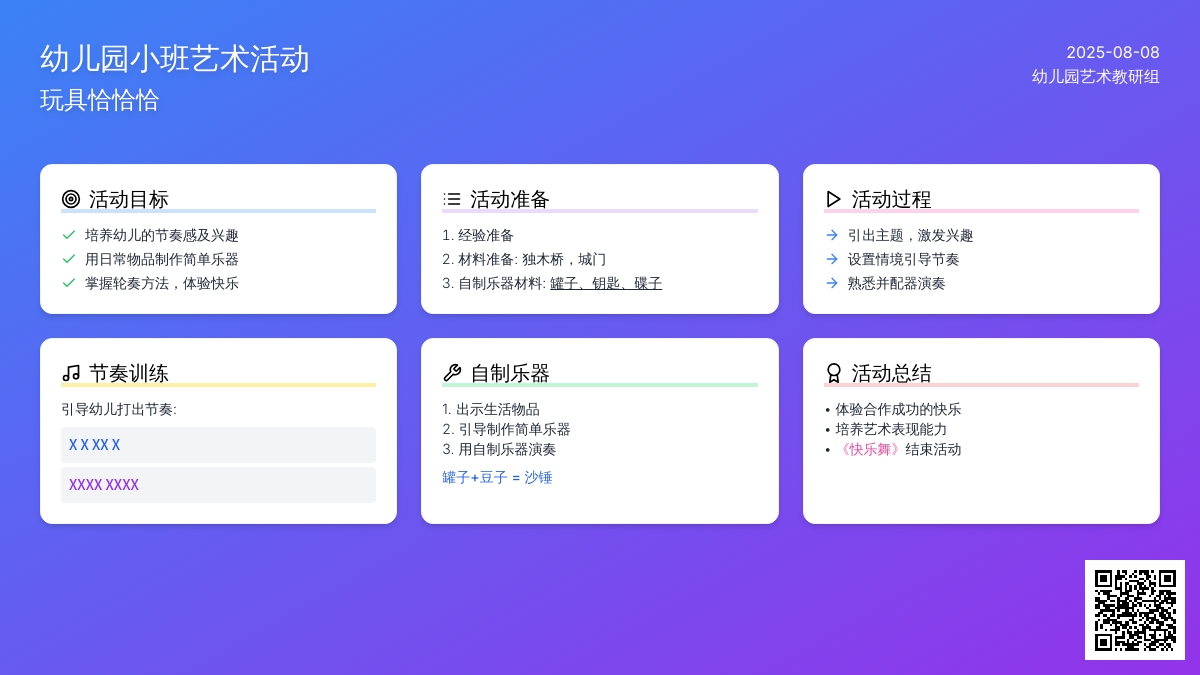 幼儿园小班艺术活动

玩具恰恰恰

2025-08-08
幼儿园艺术教研组

活动目标

培养幼儿的节奏感及兴趣
用日常物品制作简单乐器
掌握轮奏方法，体验快乐

活动准备

1. 经验准备
2. 材料准备: 独木桥，城门
3. 自制乐器材料: 罐子、钥匙、碟子

活动过程

引出主题，激发兴趣
设置情境引导节奏
熟悉并配器演奏

节奏训练

引导幼儿打出节奏:

X X XX X

XXXX XXXX

自制乐器

1. 出示生活物品
2. 引导制作简单乐器
3. 用自制乐器演奏

罐子+豆子 = 沙锤

活动总结

• 体验合作成功的快乐
• 培养艺术表现能力
• 《快乐舞》结束活动